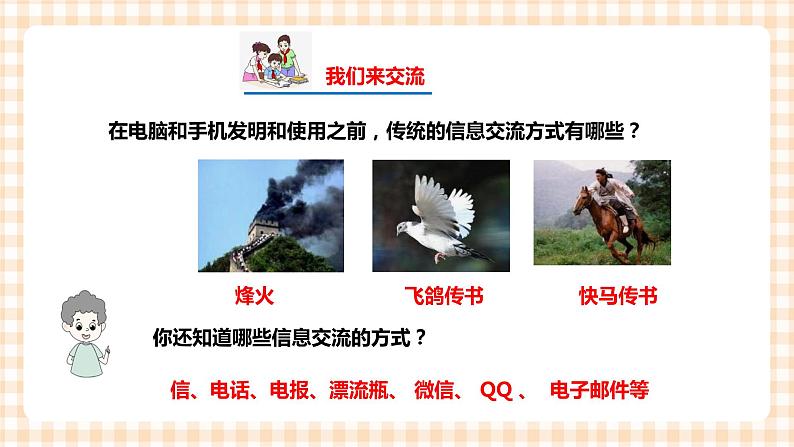 我们来交流

在电脑和手机发明和使用之前，传统的信息交流方式有哪些？

烽火

飞鸽传书

快马传书

你还知道哪些信息交流的方式？

信、电话、电报、漂流瓶、 微信、 QQ 、 电子邮件等